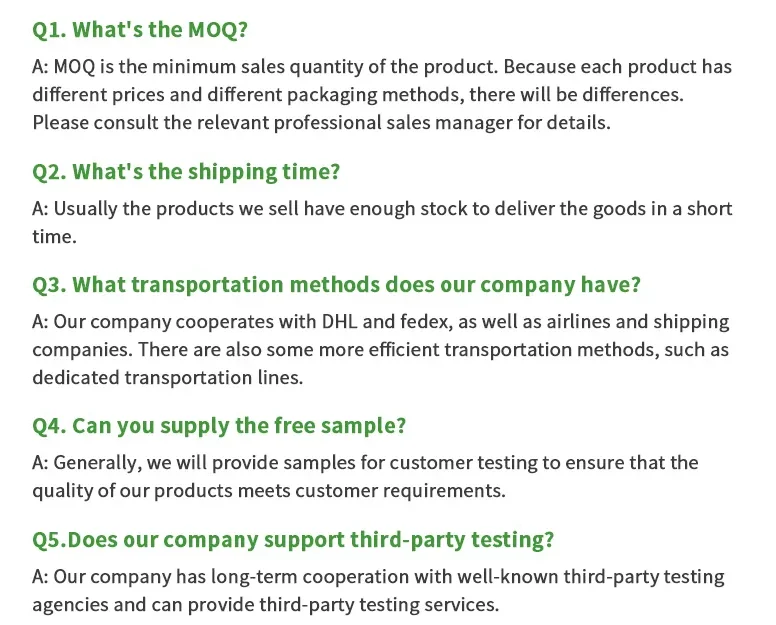 Q1. What's the MOQ?

A: MOQ is the minimum sales quantity of the product. Because each product has different prices and different packaging methods, there will be differences. Please consult the relevant professional sales manager for details.

Q2. What's the shipping time?

A: Usually the products we sell have enough stock to deliver the goods in a short time.

Q3. What transportation methods does our company have?

A: Our company cooperates with DHL and fedex, as well as airlines and shipping companies. There are also some more efficient transportation methods, such as dedicated transportation lines.

Q4. Can you supply the free sample?

A: Generally, we will provide samples for customer testing to ensure that the quality of our products meets customer requirements.

Q5.Does our company support third-party testing?

A: Our company has long-term cooperation with well-known third-party testing agencies and can provide third-party testing services.